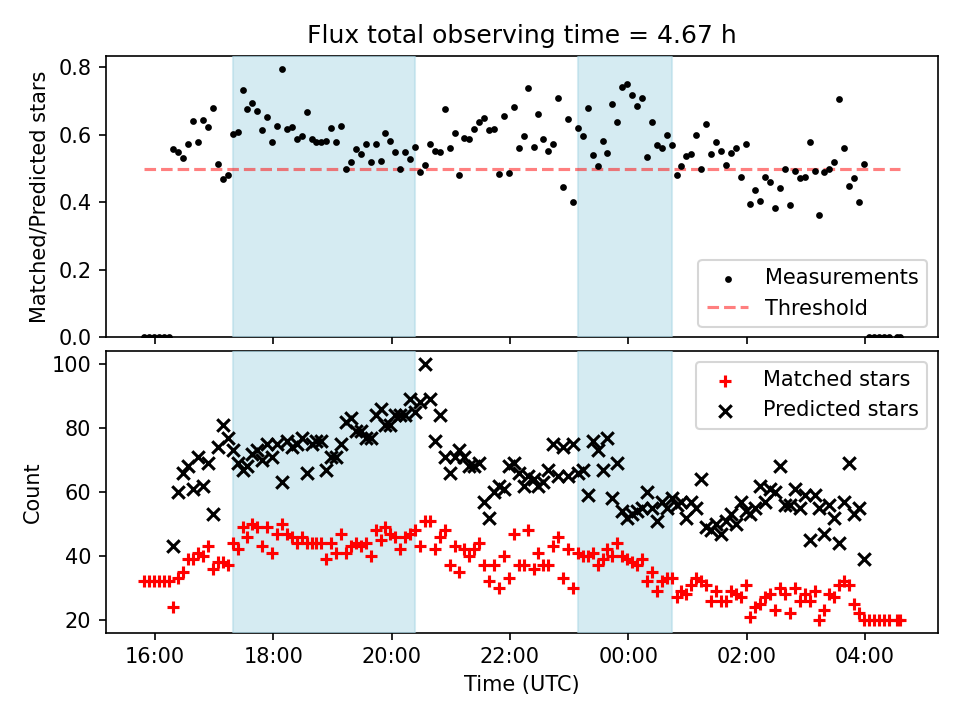 Flux total observing time = 4.67 h

Matched/Predicted stars

0.8
0.6
0.4
0.2
0.0

Measurements
Threshold

Count

100
80
60
40
20

Matched stars
Predicted stars

16:00
18:00
20:00
22:00
00:00
02:00
04:00

Time (UTC)